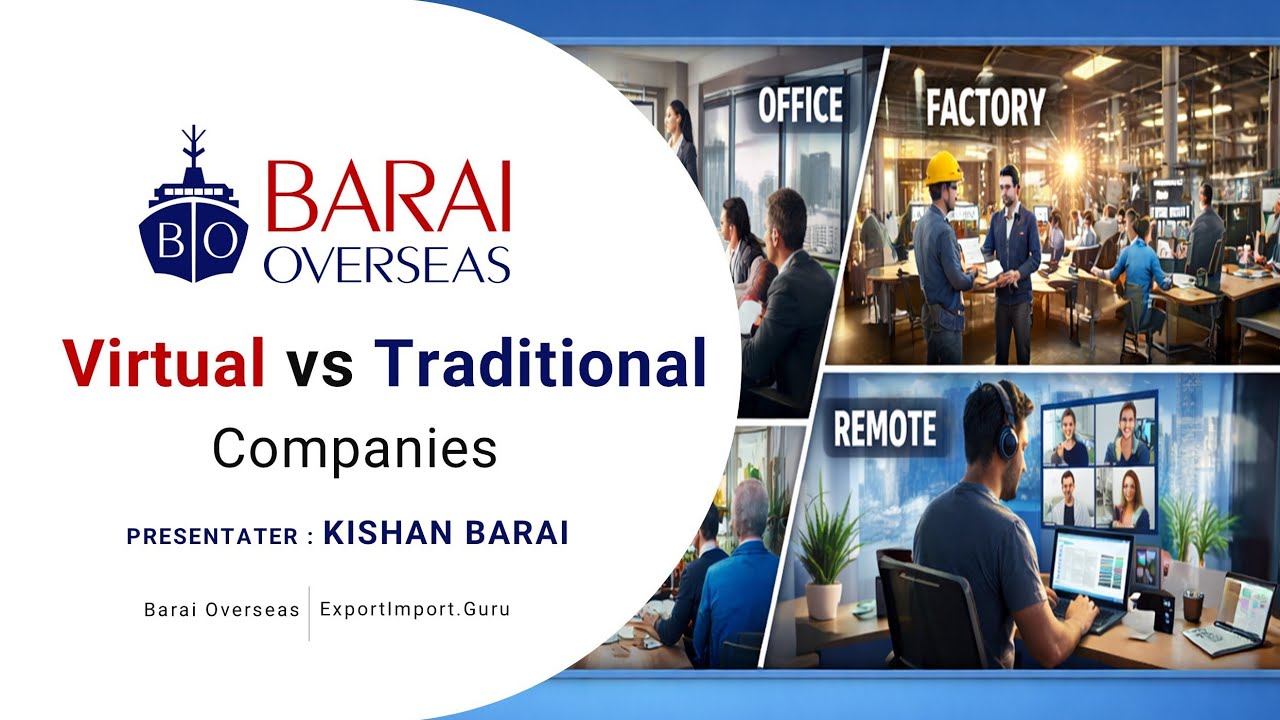 BO
BARAI
OVERSEAS

Virtual vs Traditional
Companies

PRESENTATER : KISHAN BARAI

Barai Overseas | ExportImport.Guru

OFFICE

FACTORY

REMOTE